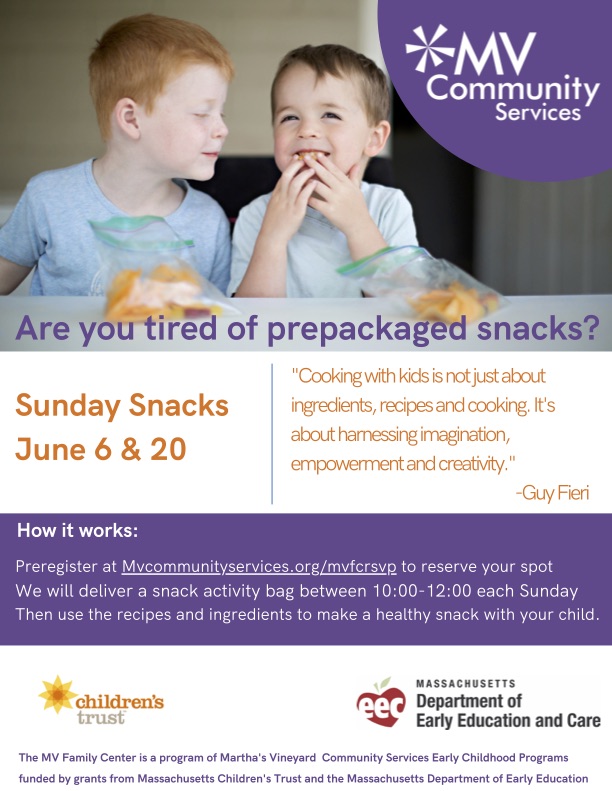 MV Community Services

Are you tired of prepackaged snacks?

Sunday Snacks
June 6 & 20

"Cooking with kids is not just about ingredients, recipes and cooking. It's about harnessing imagination, empowerment and creativity."
-Guy Fieri

How it works:

Preregister at Mvcommunityservices.org/mvfcrsvp to reserve your spot
We will deliver a snack activity bag between 10:00-12:00 each Sunday
Then use the recipes and ingredients to make a healthy snack with your child.

children's trust

eec MASSACHUSETTS Department of Early Education and Care

The MV Family Center is a program of Martha's Vineyard Community Services Early Childhood Programs funded by grants from Massachusetts Children's Trust and the Massachusetts Department of Early Education